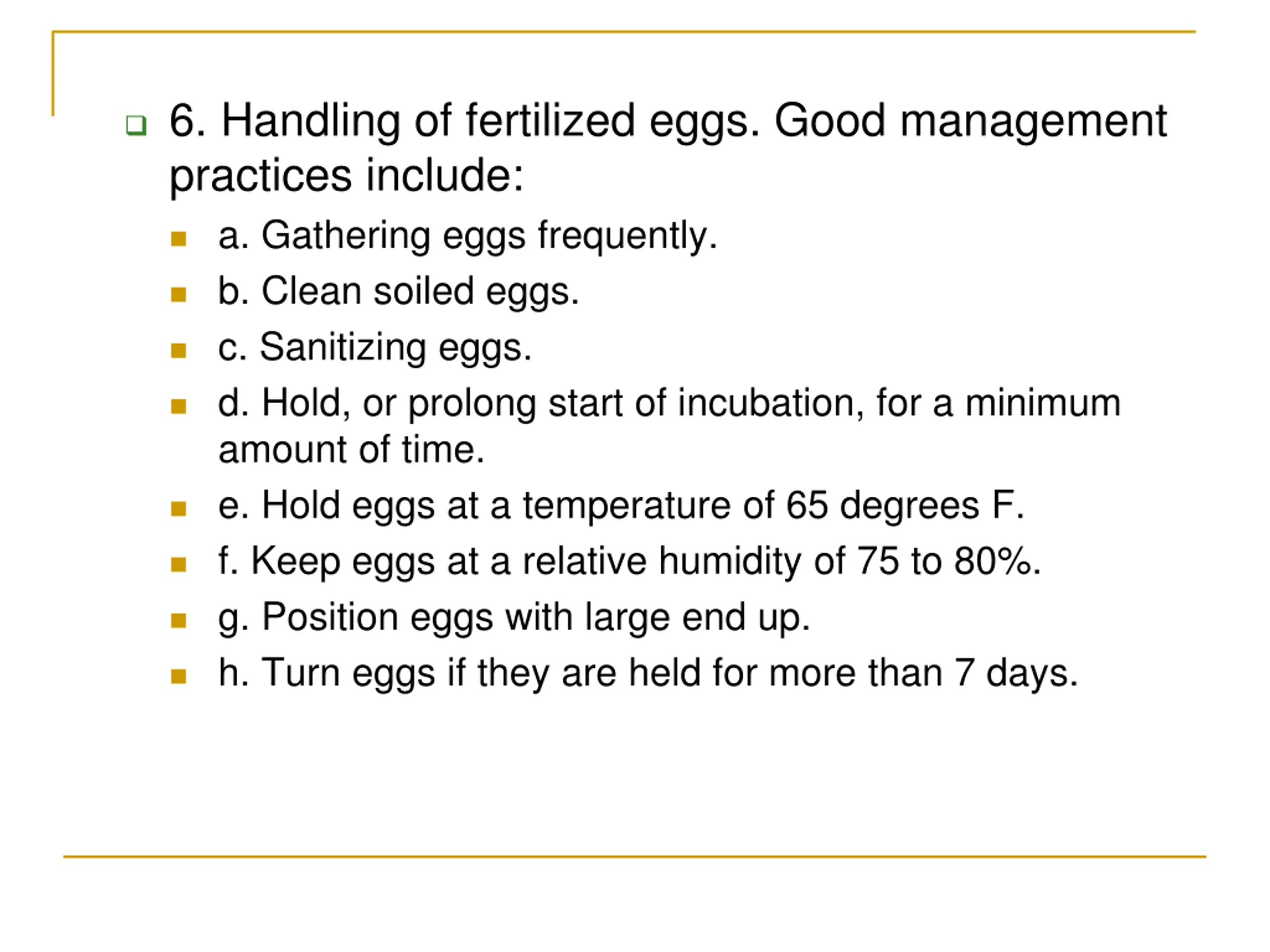 6. Handling of fertilized eggs. Good management practices include:

a. Gathering eggs frequently.

b. Clean soiled eggs.

c. Sanitizing eggs.

d. Hold, or prolong start of incubation, for a minimum amount of time.

e. Hold eggs at a temperature of 65 degrees F.

f. Keep eggs at a relative humidity of 75 to 80%.

g. Position eggs with large end up.

h. Turn eggs if they are held for more than 7 days.